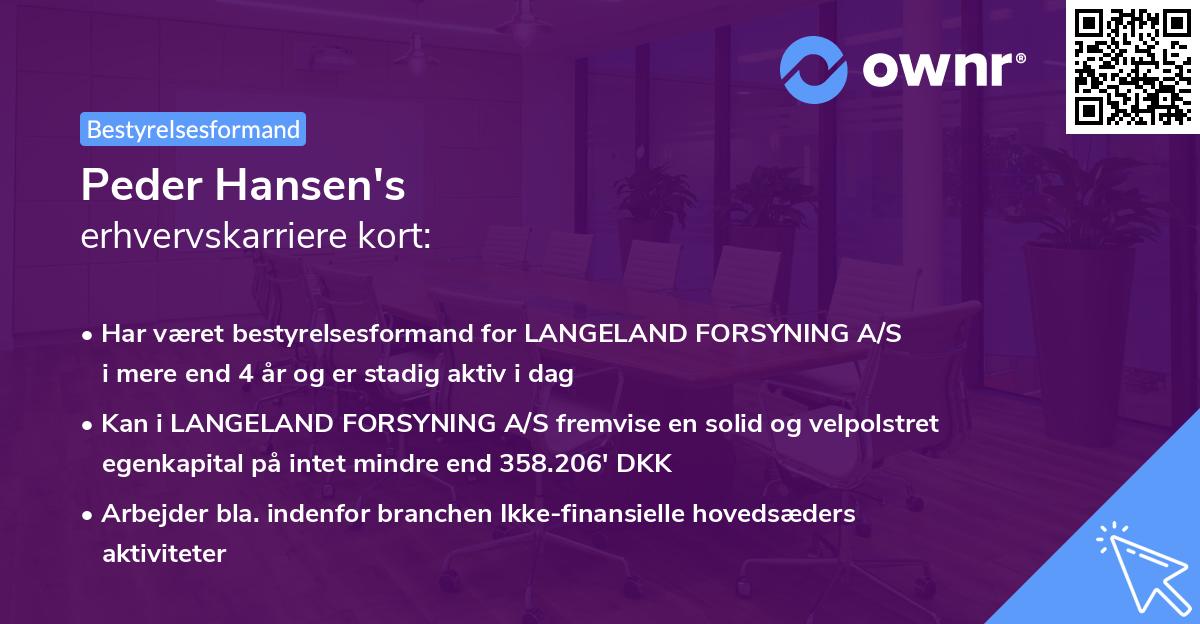 ownr®

Bestyrelsesformand

Peder Hansen's
erhvervskarriere kort:

• Har været bestyrelsesformand for LANGELAND FORSYNING A/S i mere end 4 år og er stadig aktiv i dag

• Kan i LANGELAND FORSYNING A/S fremvise en solid og velpolstret egenkapital på intet mindre end 358.206' DKK

• Arbejder bla. indenfor branchen Ikke-finansielle hovedsæders aktiviteter